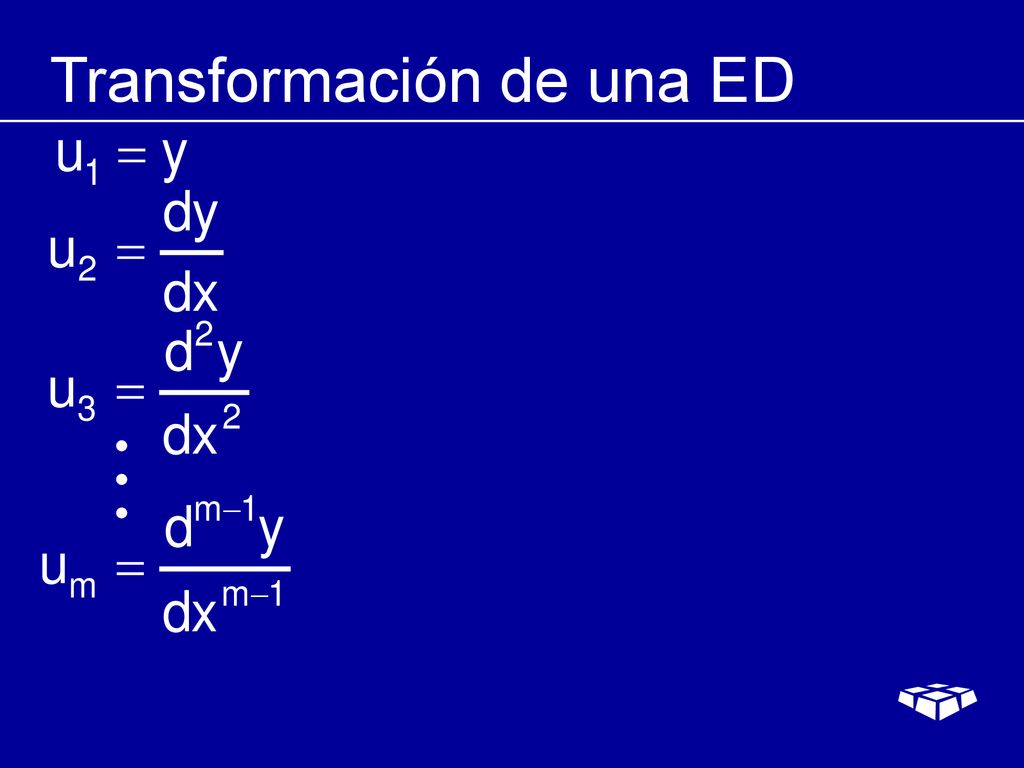 Transformación de una ED

$u_1 = y$

$u_2 = \frac{dy}{dx}$

$u_3 = \frac{d^2y}{dx^2}$

$\vdots$

$u_m = \frac{d^{m-1}y}{dx^{m-1}}$